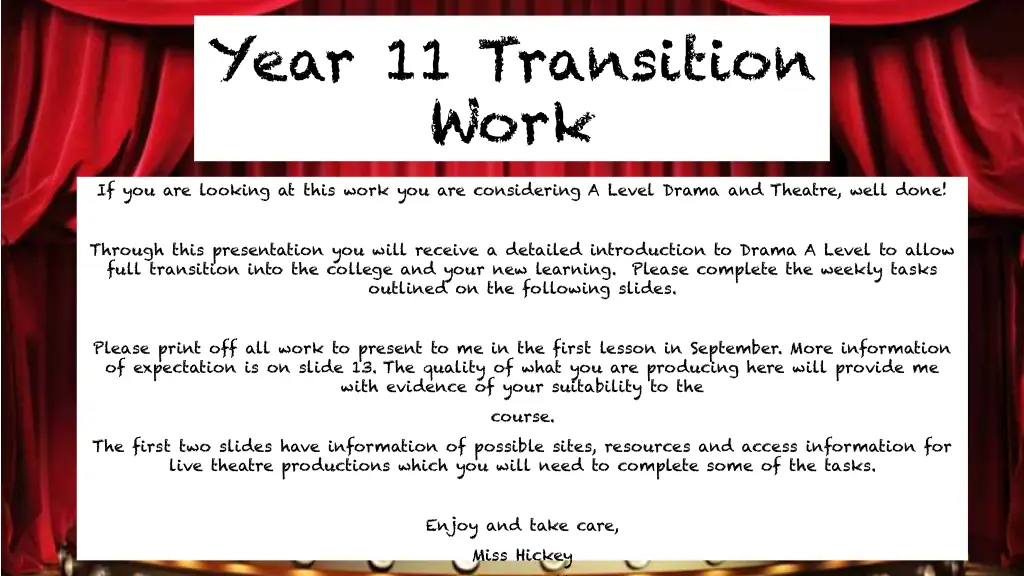 Year 11 Transition Work

If you are looking at this work you are considering A Level Drama and Theatre, well done!

Through this presentation you will receive a detailed introduction to Drama A Level to allow full transition into the college and your new learning. Please complete the weekly tasks outlined on the following slides.

Please print off all work to present to me in the first lesson in September. More information of expectation is on slide 13. The quality of what you are producing here will provide me with evidence of your suitability to the

course.

The first two slides have information of possible sites, resources and access information for live theatre productions which you will need to complete some of the tasks.

Enjoy and take care,

Miss Hickey